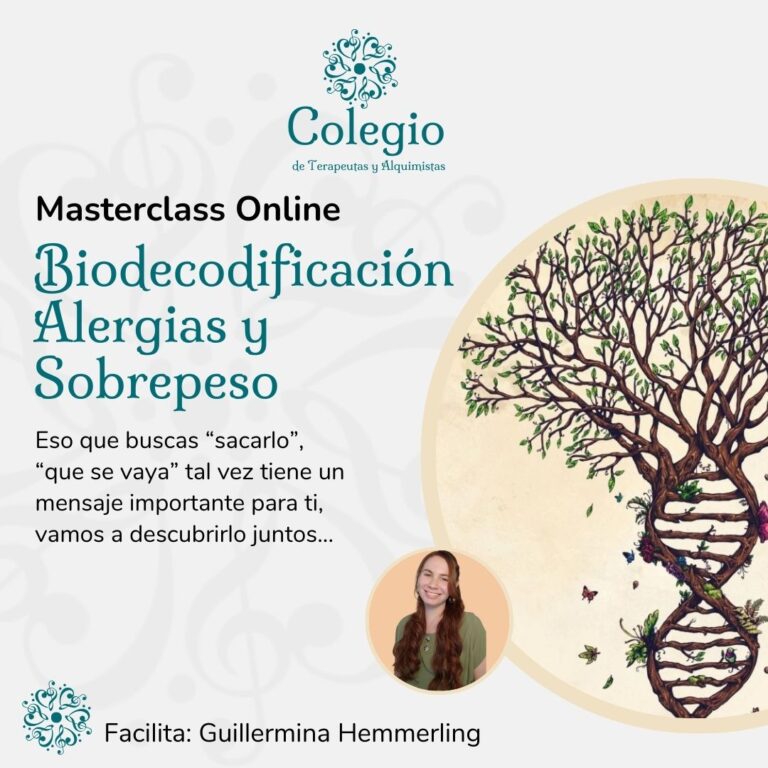 Colegio
de Terapeutas y Alquimistas

Masterclass Online

Biodecodificación Alergias y Sobrepeso

Eso que buscas “sacarlo”, “que se vaya” tal vez tiene un mensaje importante para ti, vamos a descubrirlo juntos...

Facilita: Guillermina Hemmerling